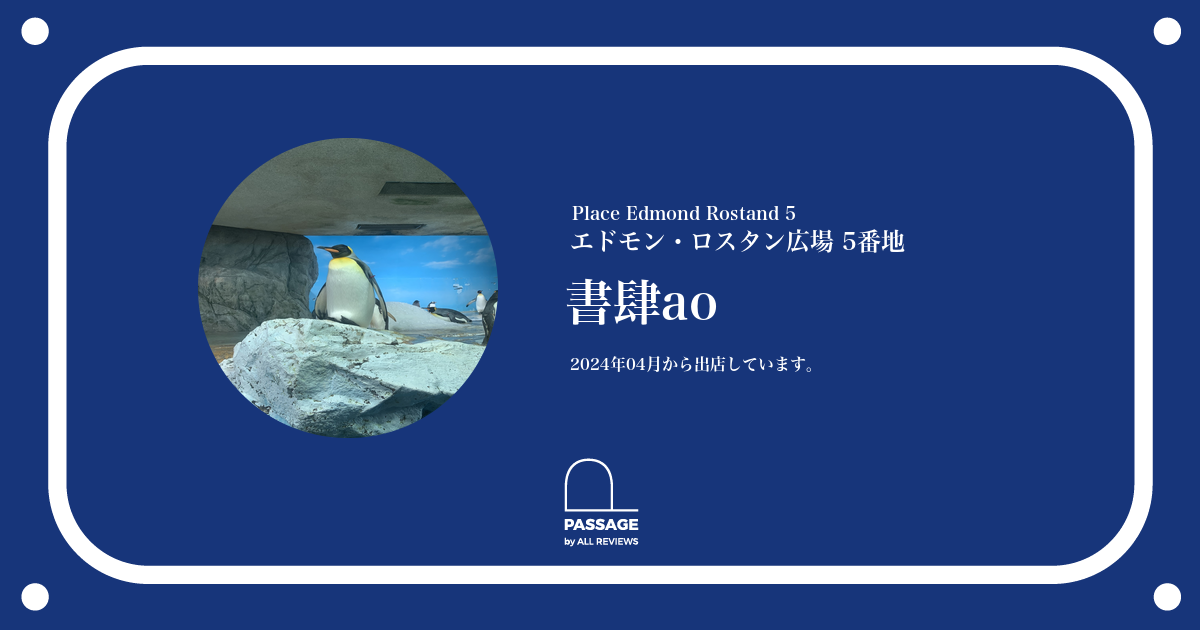 Place Edmond Rostand 5
エドモン・ロスタン広場 5番地

書肆ao

2024年04月から出店しています。

PASSAGE
by ALL REVIEWS